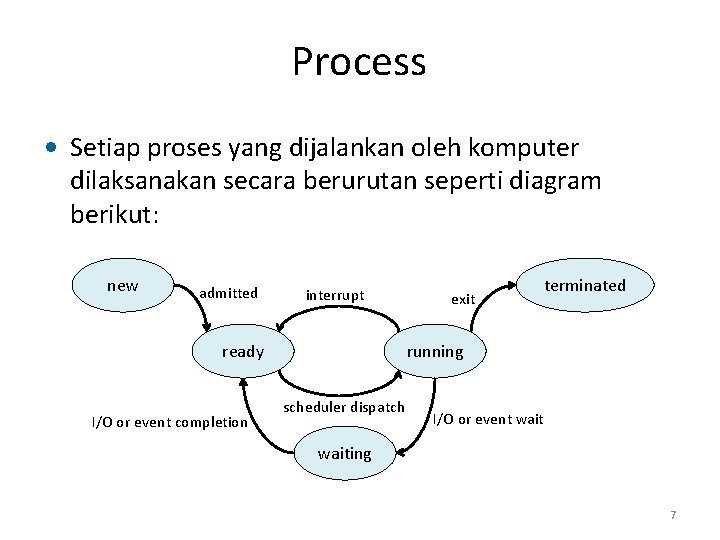 Process

• Setiap proses yang dijalankan oleh komputer dilaksanakan secara berurutan seperti diagram berikut:

new
admitted
interrupt
exit
terminated
ready
running
scheduler dispatch
I/O or event completion
I/O or event wait
waiting

7